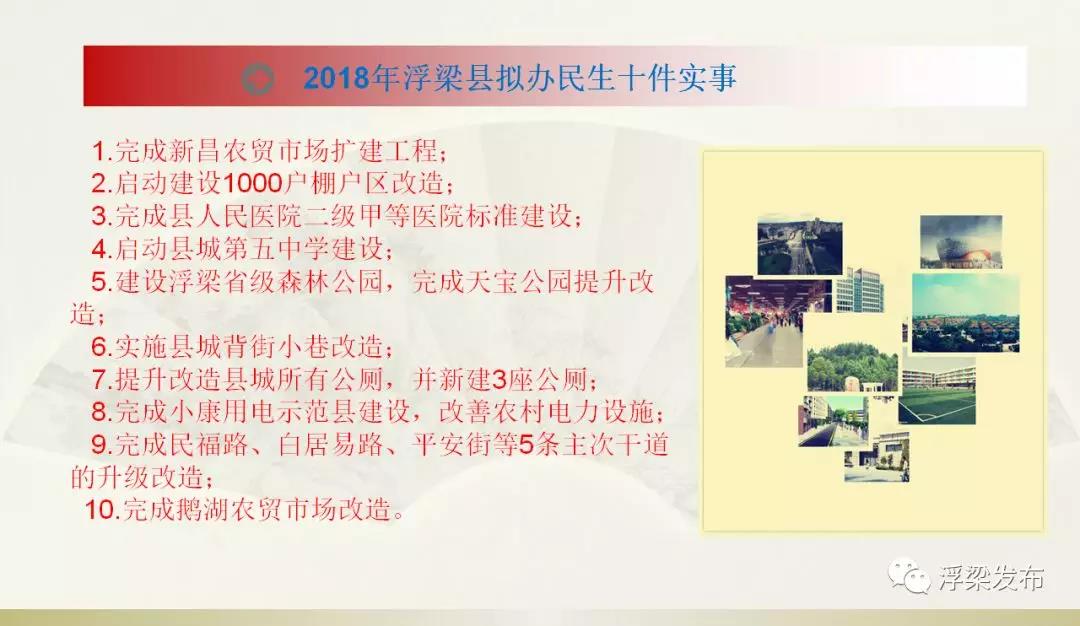 2018年浮梁县拟办民生十件实事

1.完成新昌农贸市场扩建工程；
2.启动建设1000户棚户区改造；
3.完成县人民医院二级甲等医院标准建设；
4.启动县城第五中学建设；
5.建设浮梁省级森林公园，完成天宝公园提升改造；
6.实施县城背街小巷改造；
7.提升改造县城所有公厕，并新建3座公厕；
8.完成小康用电示范县建设，改善农村电力设施；
9.完成民福路、白居易路、平安街等5条主次干道的升级改造；
10.完成鹅湖农贸市场改造。

浮梁发布